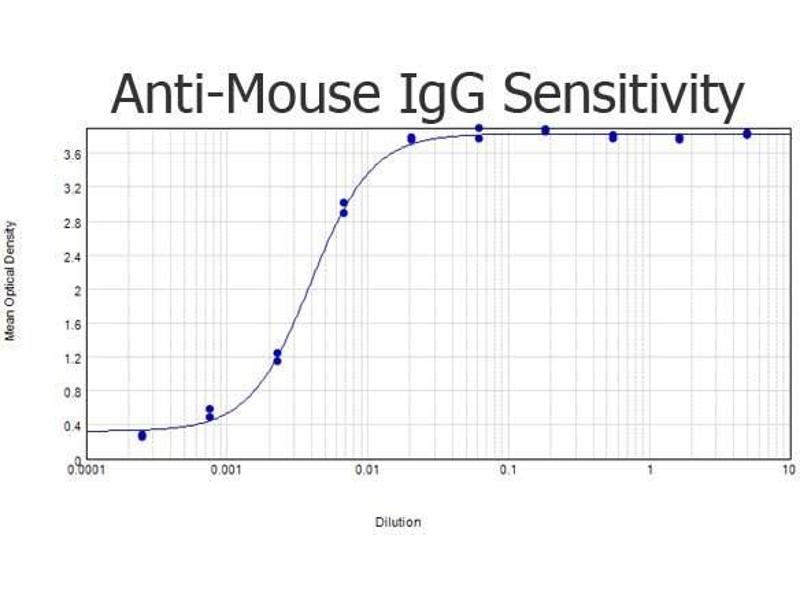 Anti-Mouse IgG Sensitivity

Mean Optical Density

3.6
3.2
2.8
2.4
2
1.6
1.2
0.8
0.4
0

0.0001
0.001
0.01
0.1
1
10

Dilution